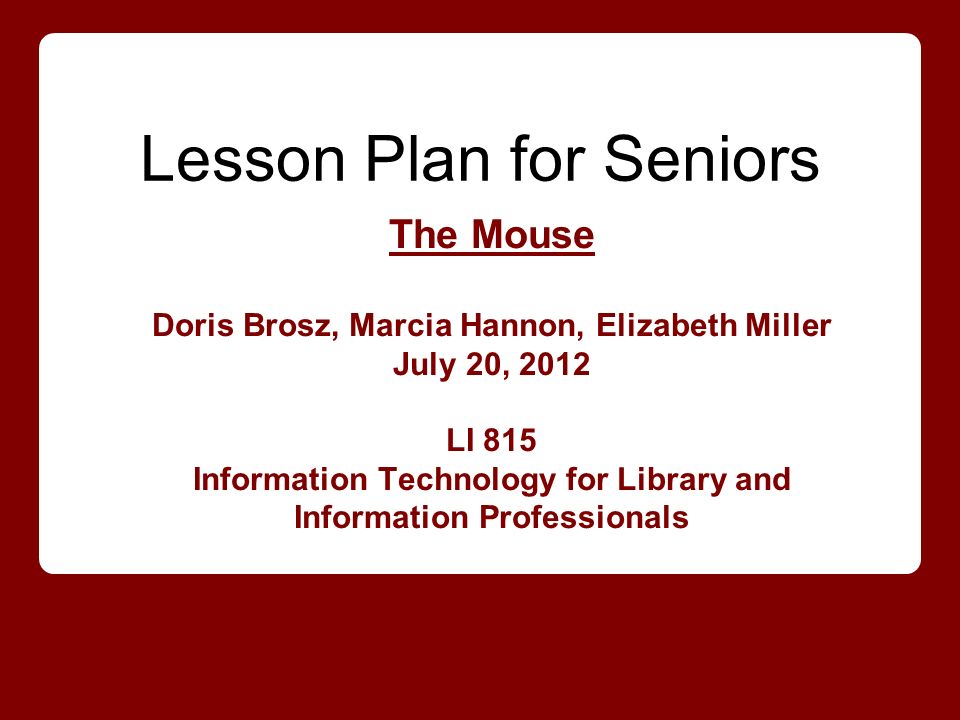 Lesson Plan for Seniors

The Mouse

Doris Brosz, Marcia Hannon, Elizabeth Miller
July 20, 2012

LI 815
Information Technology for Library and Information Professionals